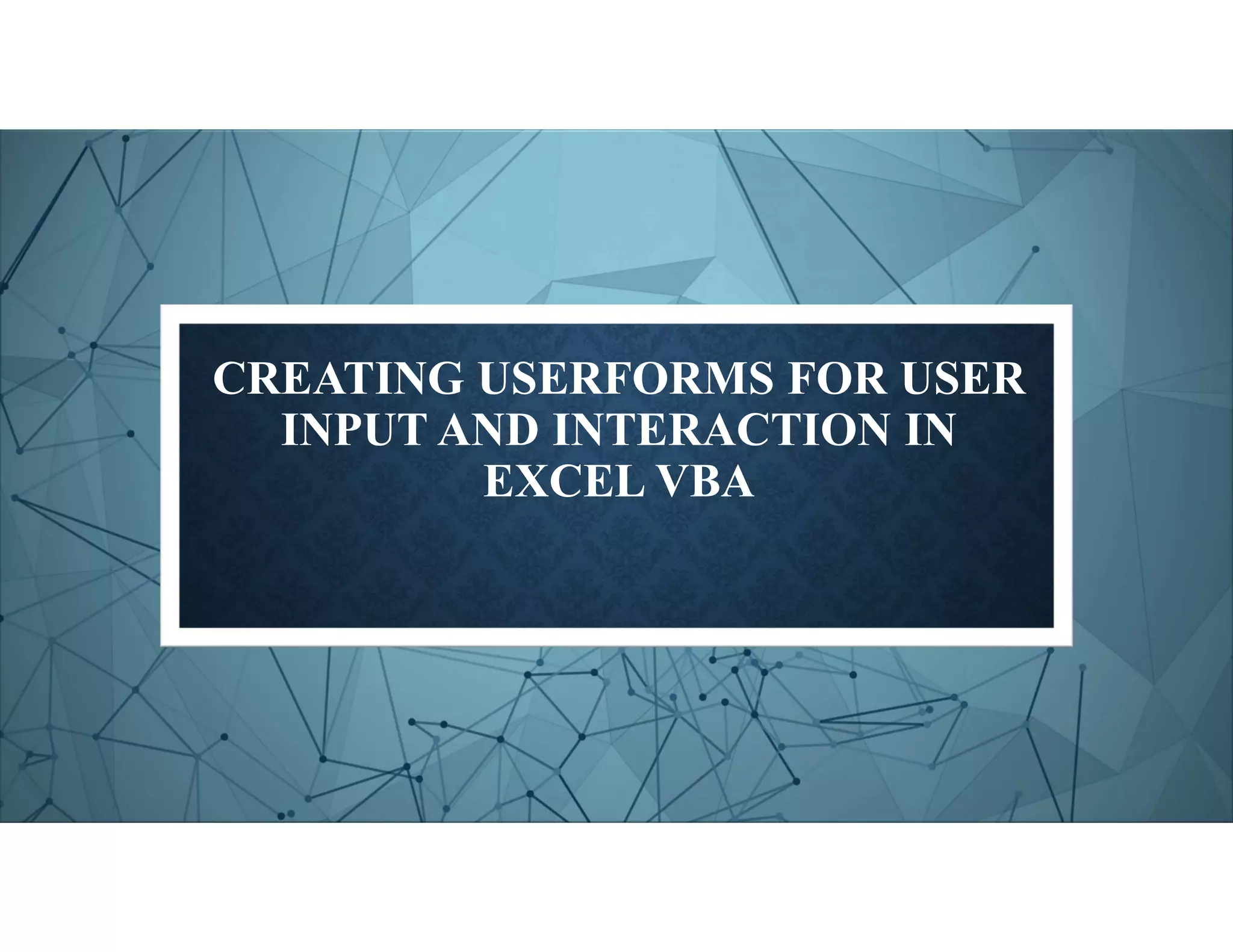 CREATING USERFORMS FOR USER INPUT AND INTERACTION IN EXCEL VBA